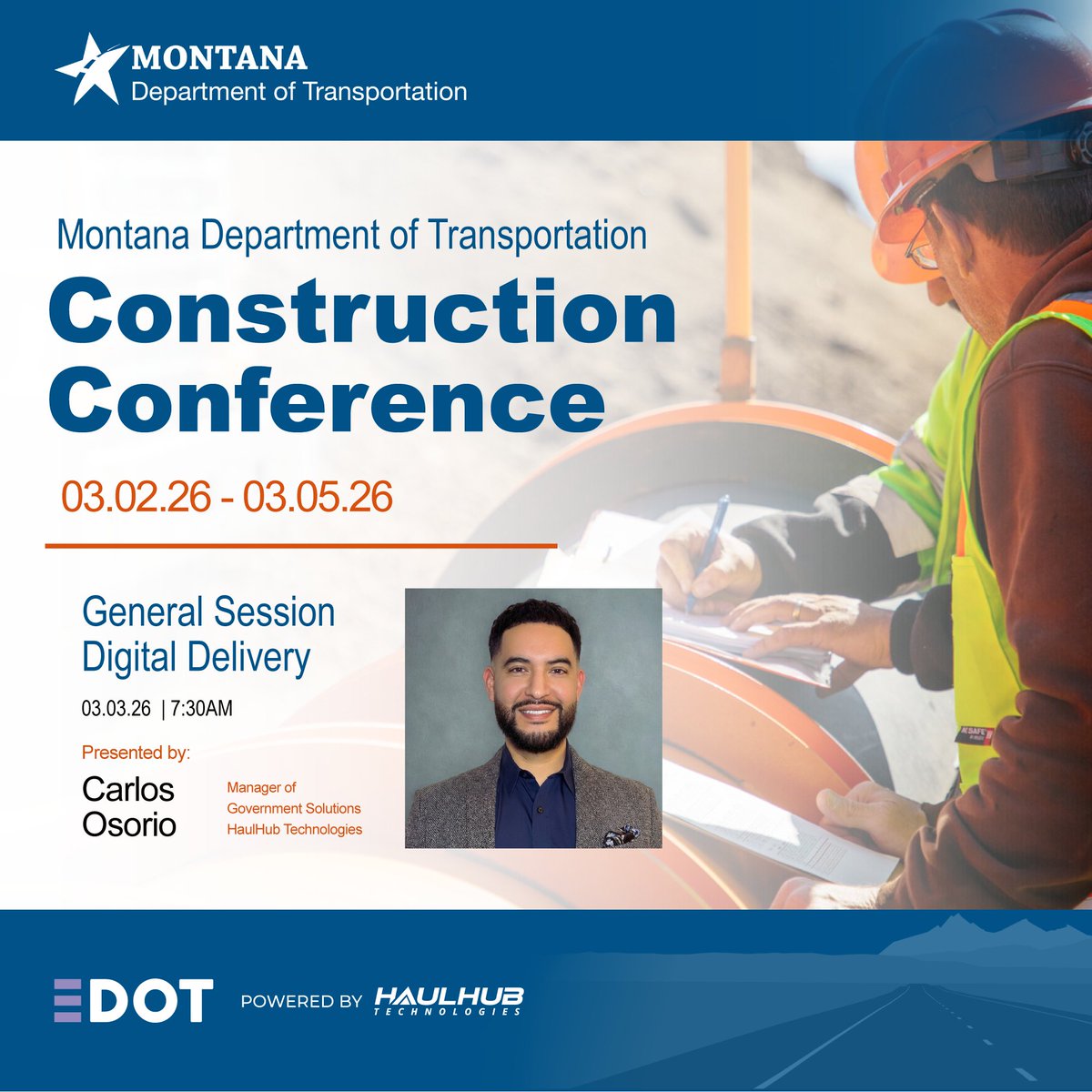 MONTANA
Department of Transportation

Montana Department of Transportation
Construction Conference

03.02.26 - 03.05.26

General Session
Digital Delivery

03.03.26 | 7:30AM

Presented by:

Carlos Osorio

Manager of Government Solutions HaulHub Technologies

EDOT POWERED BY HAULHUB TECHNOLOGIES